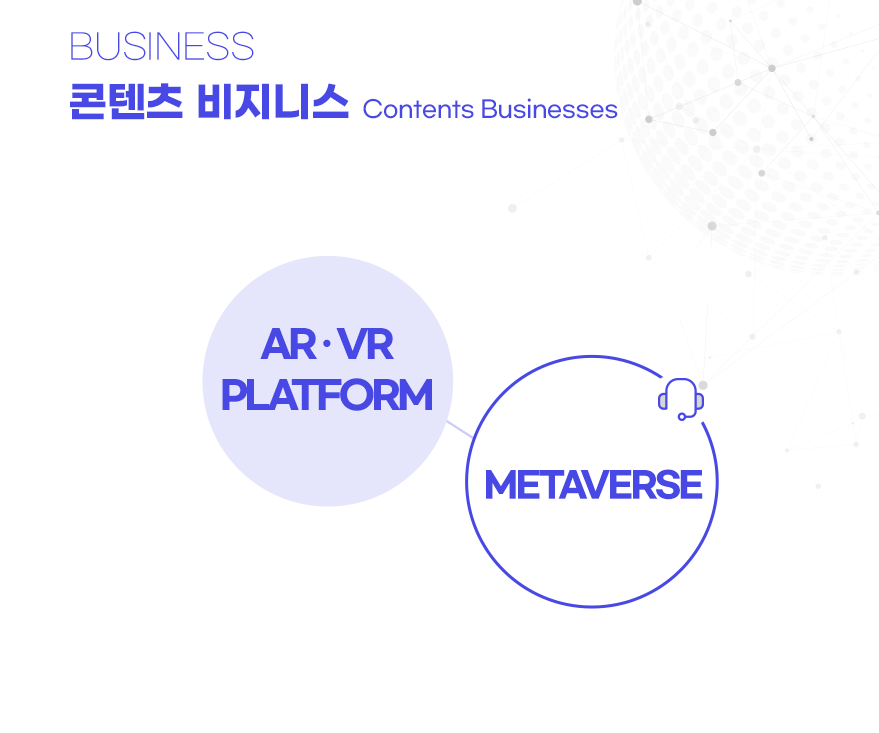 BUSINESS

콘텐츠 비지니스 Contents Businesses

AR · VR PLATFORM

METAVERSE